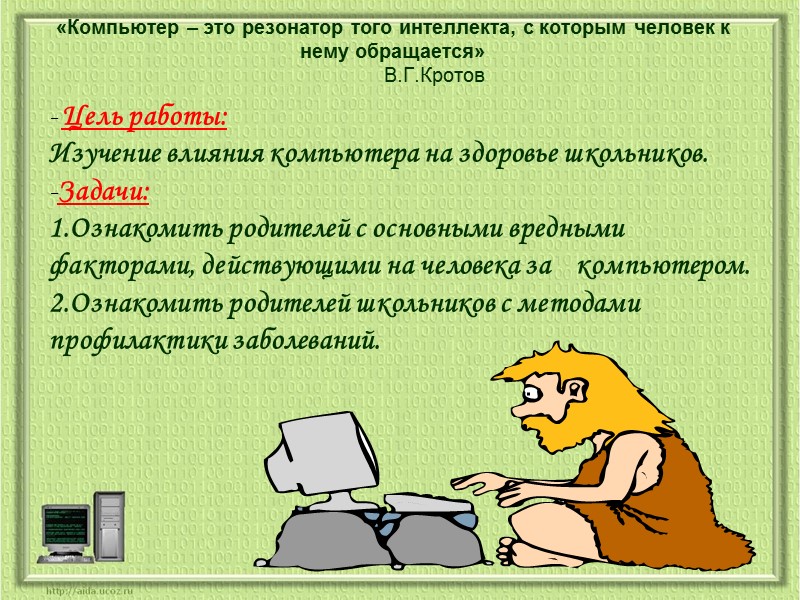 «Компьютер – это резонатор того интеллекта, с которым человек к нему обращается»
В.Г.Кротов

-Цель работы:
Изучение влияния компьютера на здоровье школьников.
-Задачи:
1.Ознакомить родителей с основными вредными факторами, действующими на человека за компьютером.
2.Ознакомить родителей школьников с методами профилактики заболеваний.

http://aida.ucoz.ru